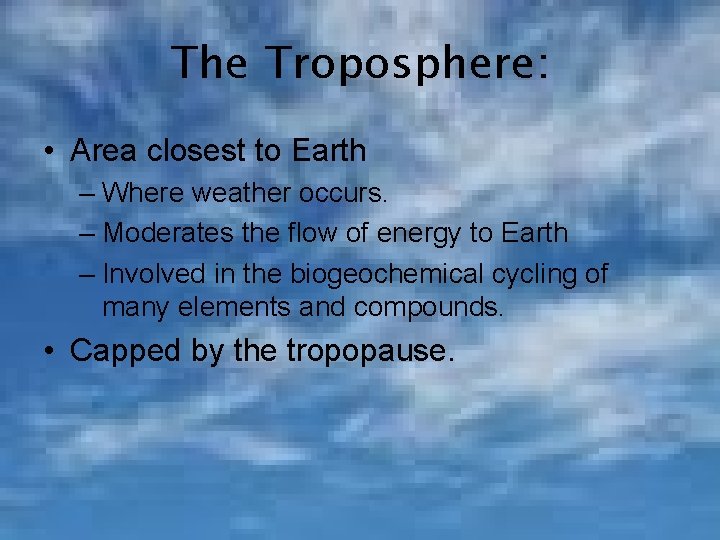 The Troposphere:

• Area closest to Earth
– Where weather occurs.
– Moderates the flow of energy to Earth
– Involved in the biogeochemical cycling of many elements and compounds.
• Capped by the tropopause.